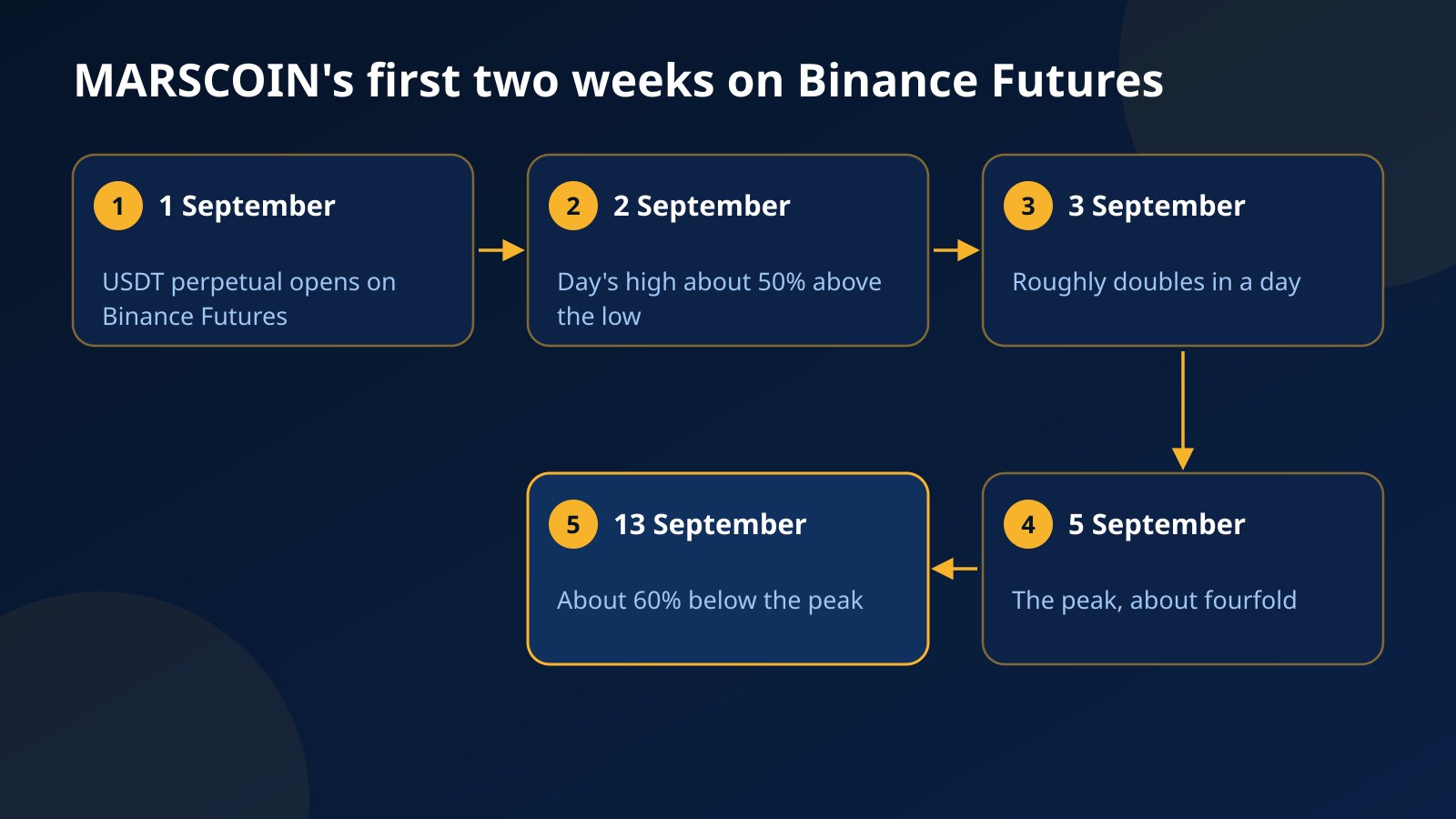 MARSCOIN's first two weeks on Binance Futures

1 1 September
USDT perpetual opens on Binance Futures

2 2 September
Day's high about 50% above the low

3 3 September
Roughly doubles in a day

4 5 September
The peak, about fourfold

5 13 September
About 60% below the peak